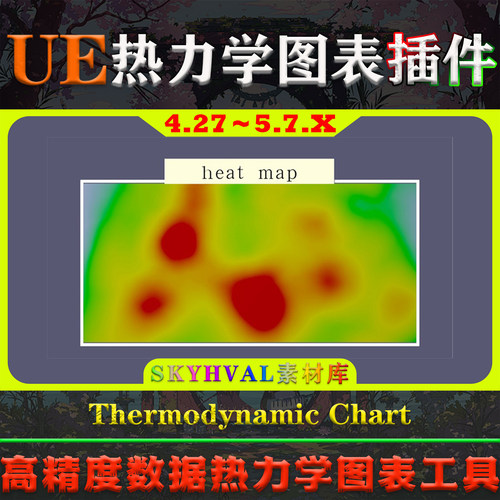 UE热力学图表插件

4.27~5.7.X

heat map

SKYHVAL素材库

Thermodynamic Chart

高精度数据热力学图表工具